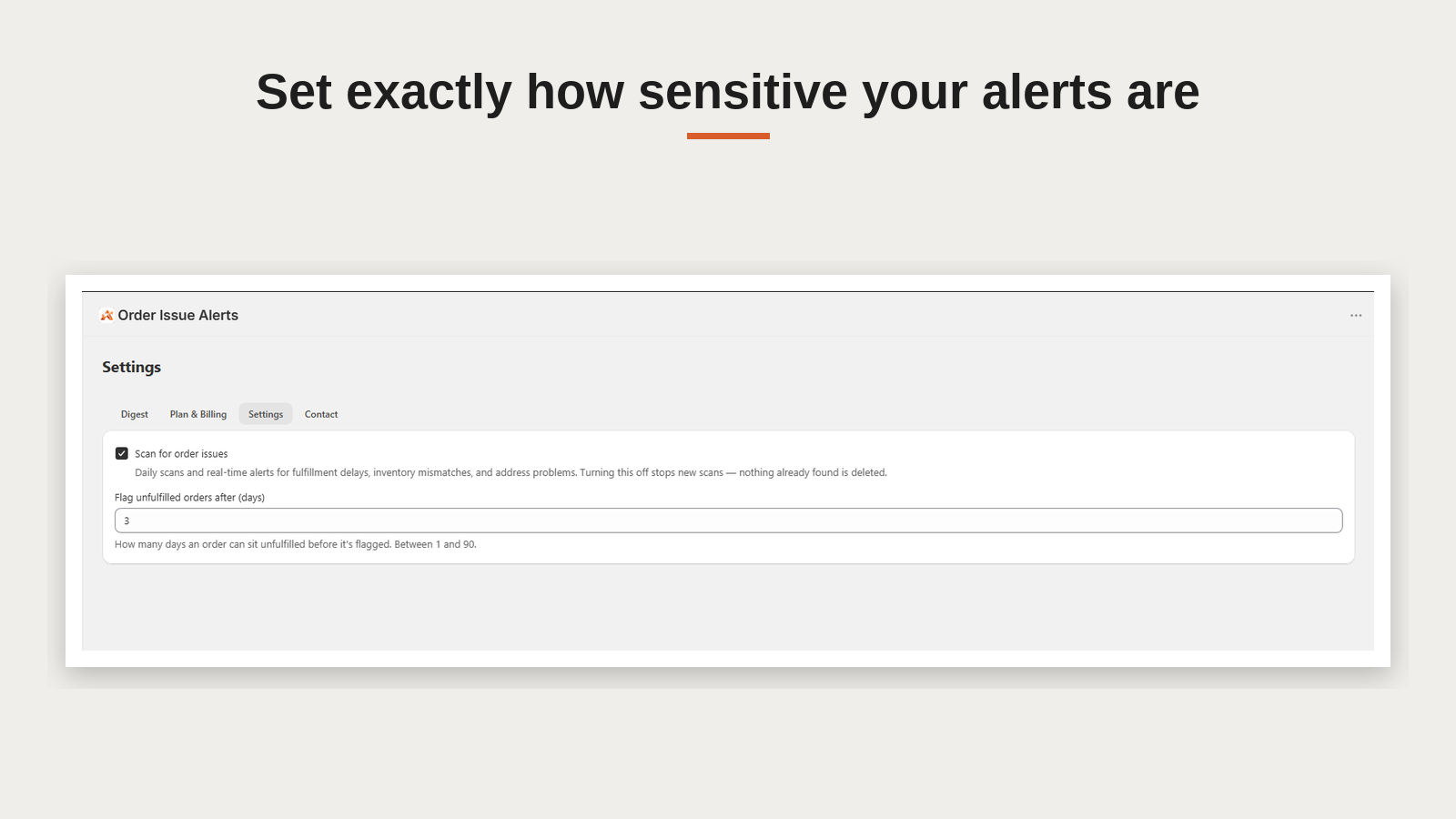 Set exactly how sensitive your alerts are

Order Issue Alerts

...

Settings

Digest Plan & Billing Settings Contact

Scan for order issues

Daily scans and real-time alerts for fulfillment delays, inventory mismatches, and address problems. Turning this off stops new scans — nothing already found is deleted.

Flag unfulfilled orders after (days)

3

How many days an order can sit unfulfilled before it's flagged. Between 1 and 90.